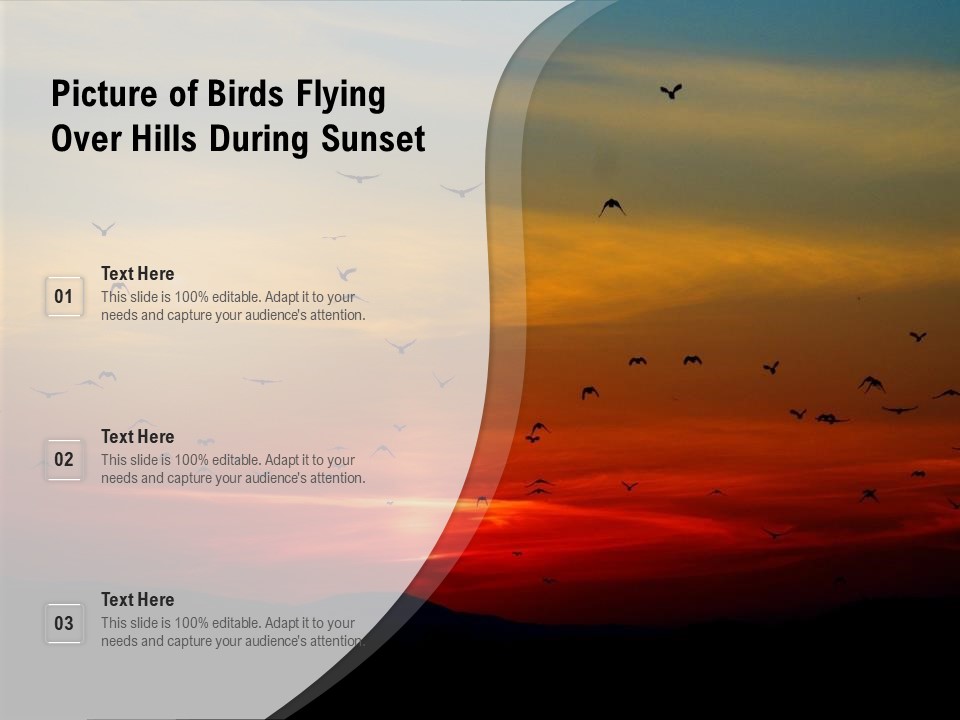 Picture of Birds Flying Over Hills During Sunset

01

Text Here

This slide is 100% editable. Adapt it to your needs and capture your audience's attention.

02

Text Here

This slide is 100% editable. Adapt it to your needs and capture your audience's attention.

03

Text Here

This slide is 100% editable. Adapt it to your needs and capture your audience's attention.